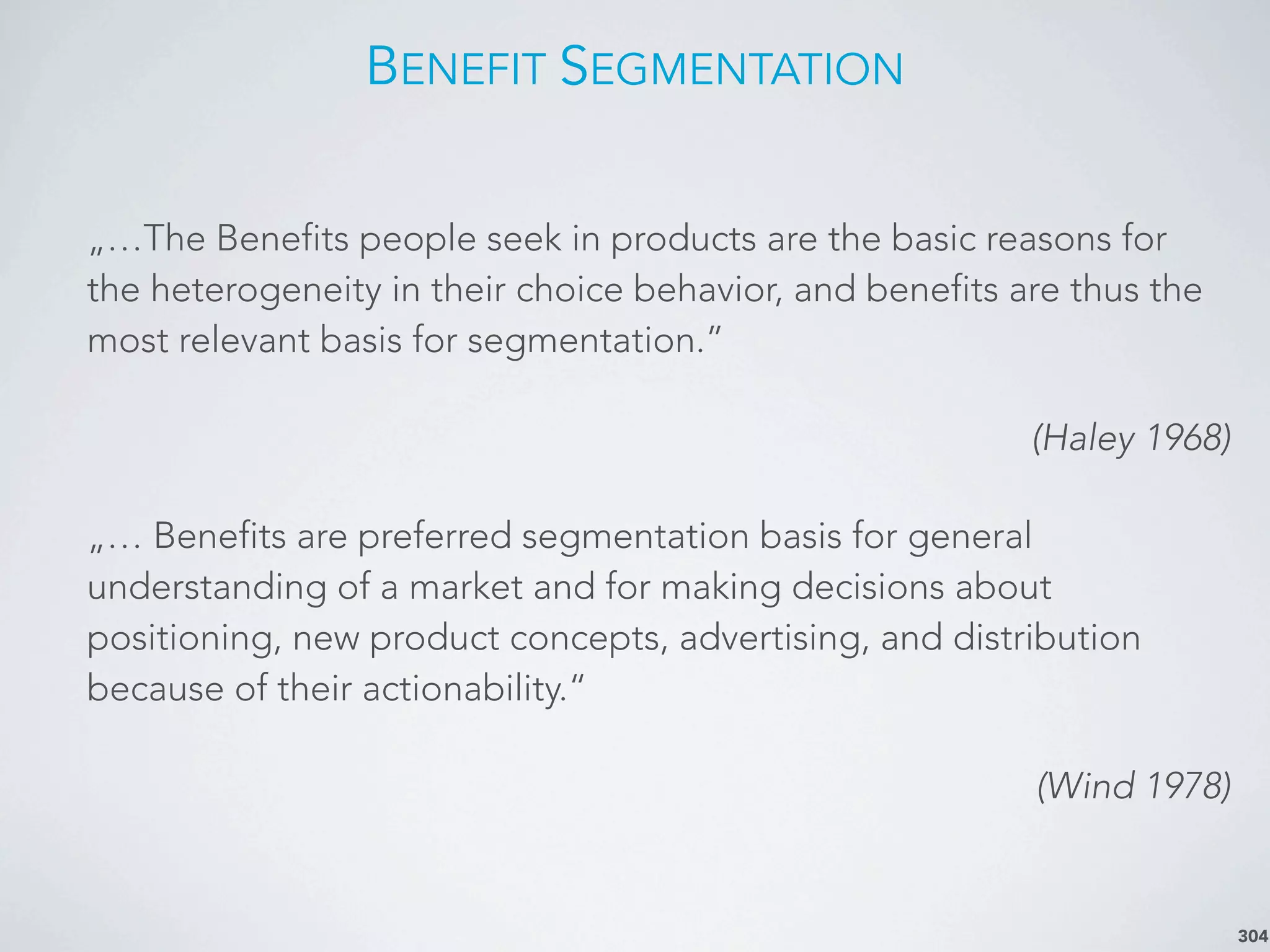 BENEFIT SEGMENTATION

„…The Benefits people seek in products are the basic reasons for the heterogeneity in their choice behavior, and benefits are thus the most relevant basis for segmentation.”

(Haley 1968)

„… Benefits are preferred segmentation basis for general understanding of a market and for making decisions about positioning, new product concepts, advertising, and distribution because of their actionability.“

(Wind 1978)

304